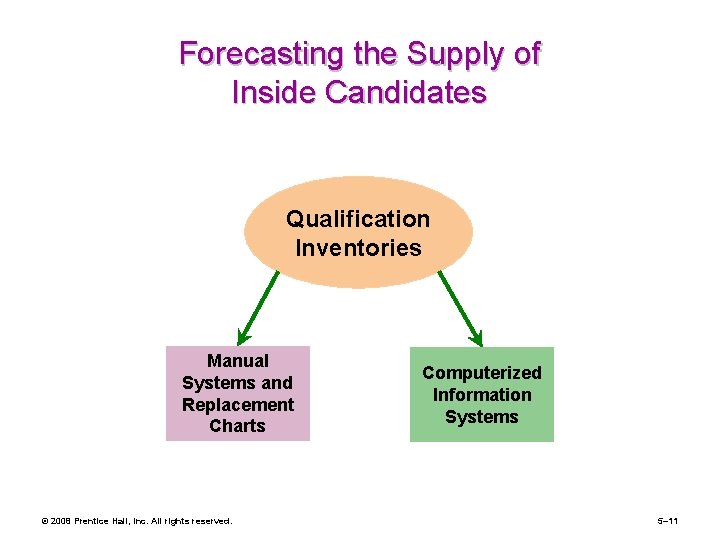 Forecasting the Supply of Inside Candidates

Qualification Inventories

Manual Systems and Replacement Charts

Computerized Information Systems

© 2008 Prentice Hall, Inc. All rights reserved.

5–11